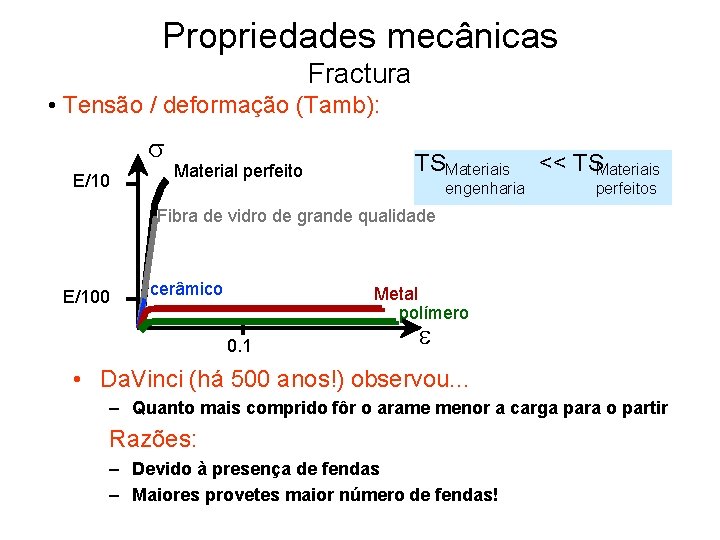 Propriedades mecânicas
Fractura

• Tensão / deformação (Tamb):

$\sigma$
E/10
E/100
Material perfeito
Fibra de vidro de grande qualidade
cerâmico
Metal
polímero
0.1
$\varepsilon$

$TS_{\text{Materiais engenharia}} << TS_{\text{Materiais perfeitos}}$

• DaVinci (há 500 anos!) observou...
– Quanto mais comprido fôr o arame menor a carga para o partir

Razões:
– Devido à presença de fendas
– Maiores provetes maior número de fendas!